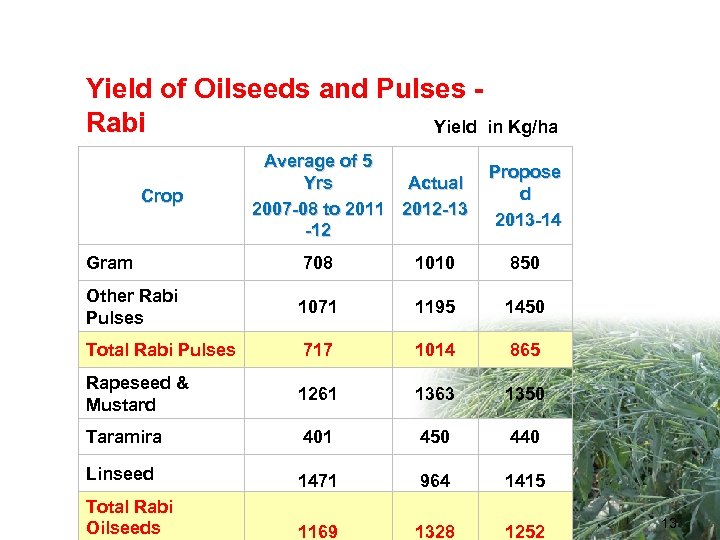 Yield of Oilseeds and Pulses - Rabi

Yield in Kg/ha

| Crop | Average of 5 Yrs 2007-08 to 2011-12 | Actual 2012-13 | Proposed 2013-14 |
|---|---|---|---|
| Gram | 708 | 1010 | 850 |
| Other Rabi Pulses | 1071 | 1195 | 1450 |
| Total Rabi Pulses | 717 | 1014 | 865 |
| Rapeseed & Mustard | 1261 | 1363 | 1350 |
| Taramira | 401 | 450 | 440 |
| Linseed | 1471 | 964 | 1415 |
| Total Rabi Oilseeds | 1169 | 1328 | 1252 |

13